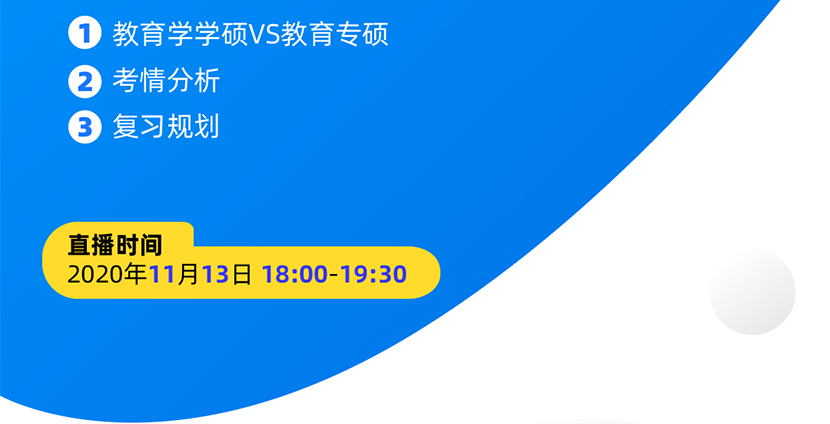 1 教育学学硕VS教育专硕
2 考情分析
3 复习规划

直播时间
2020年11月13日 18:00-19:30